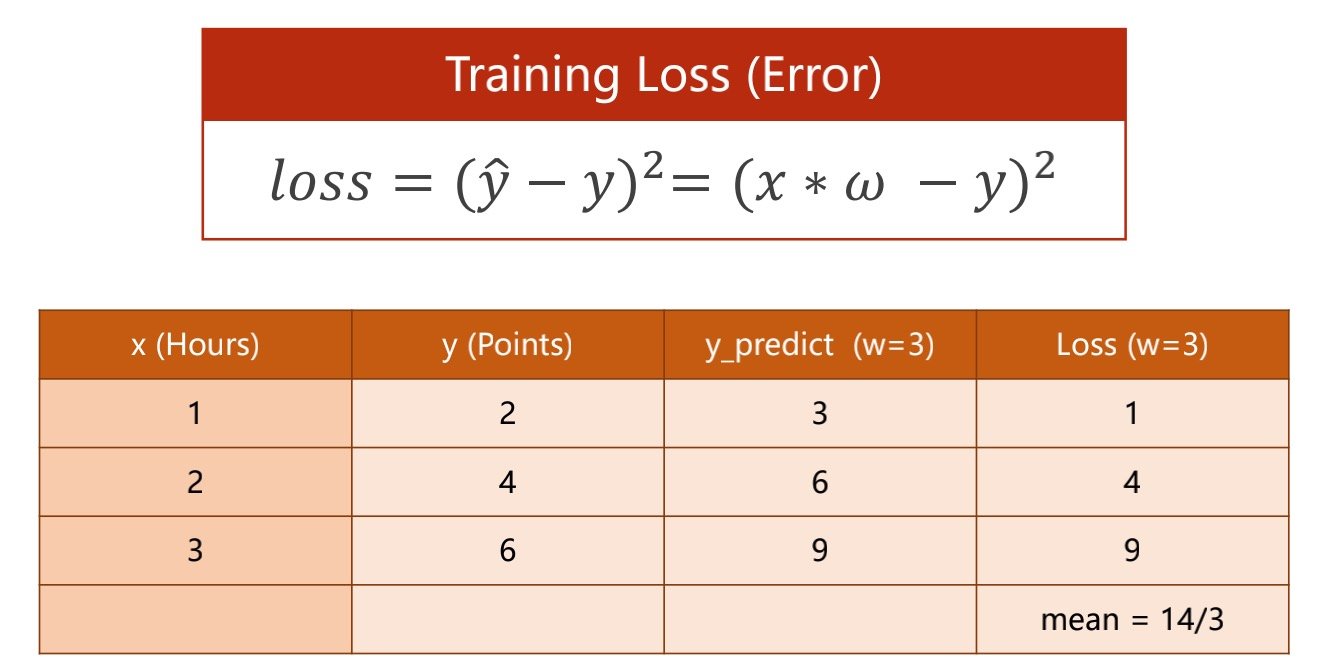 Training Loss (Error)

$loss = (\hat{y} - y)^2 = (x * \omega - y)^2$

| x (Hours) | y (Points) | y_predict (w=3) | Loss (w=3) |
|---|---|---|---|
| 1 | 2 | 3 | 1 |
| 2 | 4 | 6 | 4 |
| 3 | 6 | 9 | 9 |
| | | | mean = 14/3 |